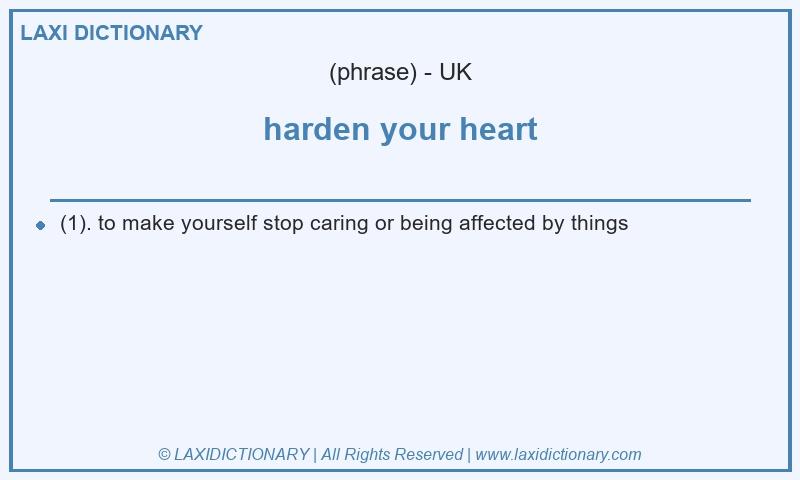 LAXI DICTIONARY

(phrase) - UK

harden your heart

(1). to make yourself stop caring or being affected by things

© LAXIDICTIONARY | All Rights Reserved | www.laxidictionary.com